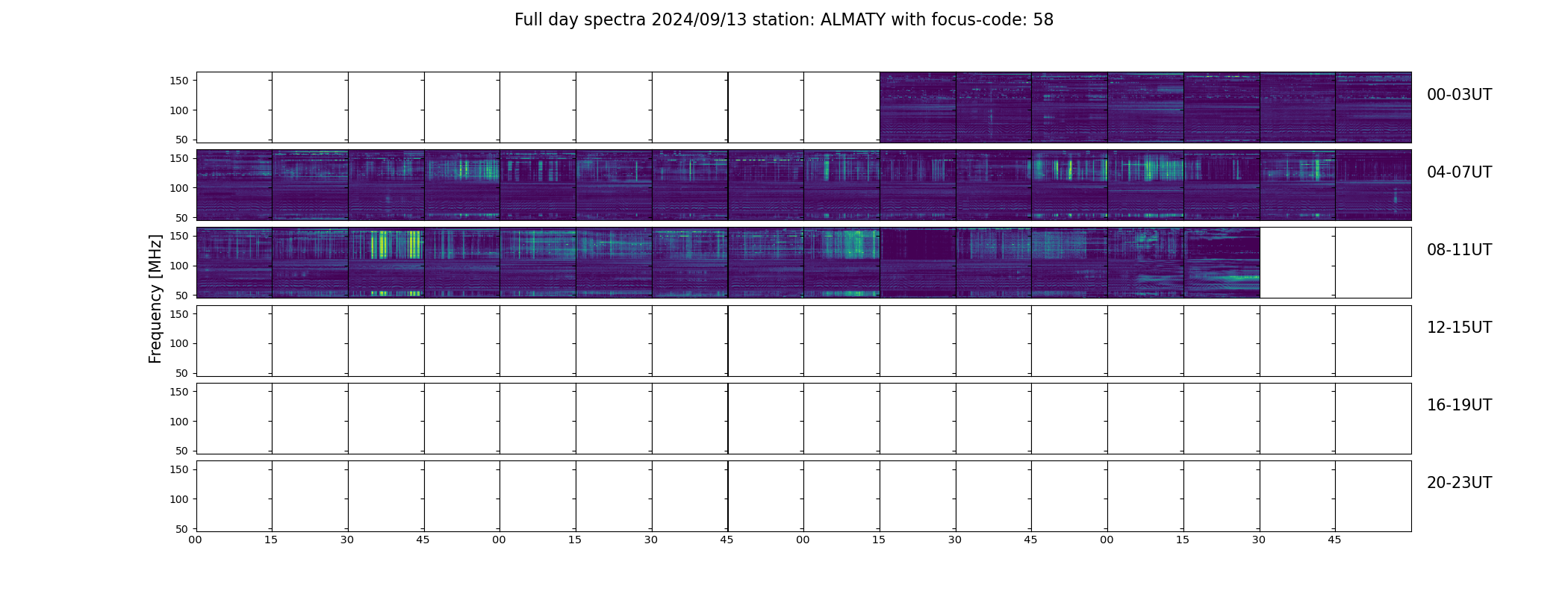 Full day spectra 2024/09/13 station: ALMATY with focus-code: 58

Frequency [MHz]

150
100
50
00-03UT

150
100
50
04-07UT

150
100
50
08-11UT

150
100
50
12-15UT

150
100
50
16-19UT

150
100
50
20-23UT

00 15 30 45 00 15 30 45 00 15 30 45 00 15 30 45